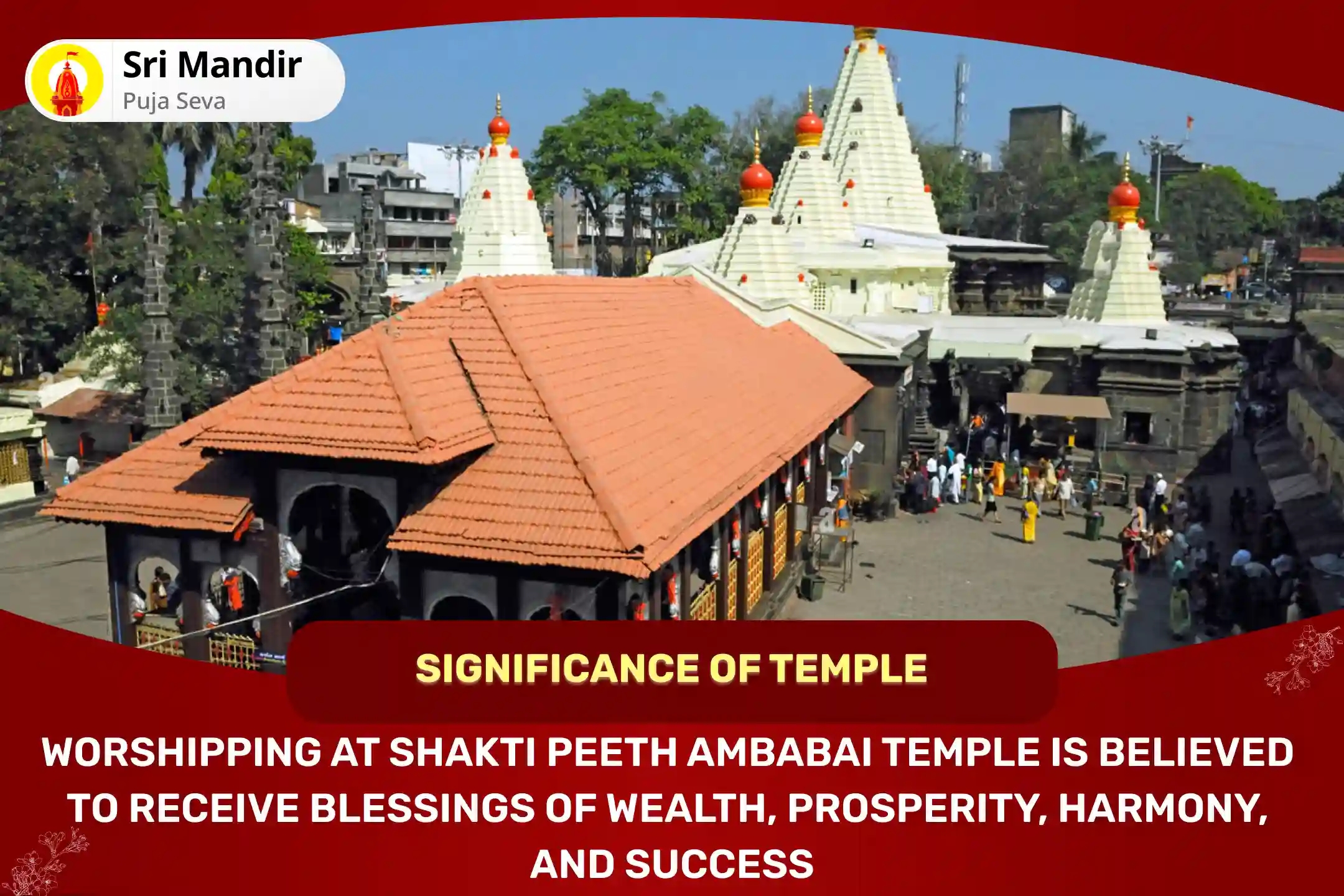 Sri Mandir
Puja Seva

SIGNIFICANCE OF TEMPLE

WORSHIPPING AT SHAKTI PEETH AMBABAI TEMPLE IS BELIEVED TO RECEIVE BLESSINGS OF WEALTH, PROSPERITY, HARMONY, AND SUCCESS